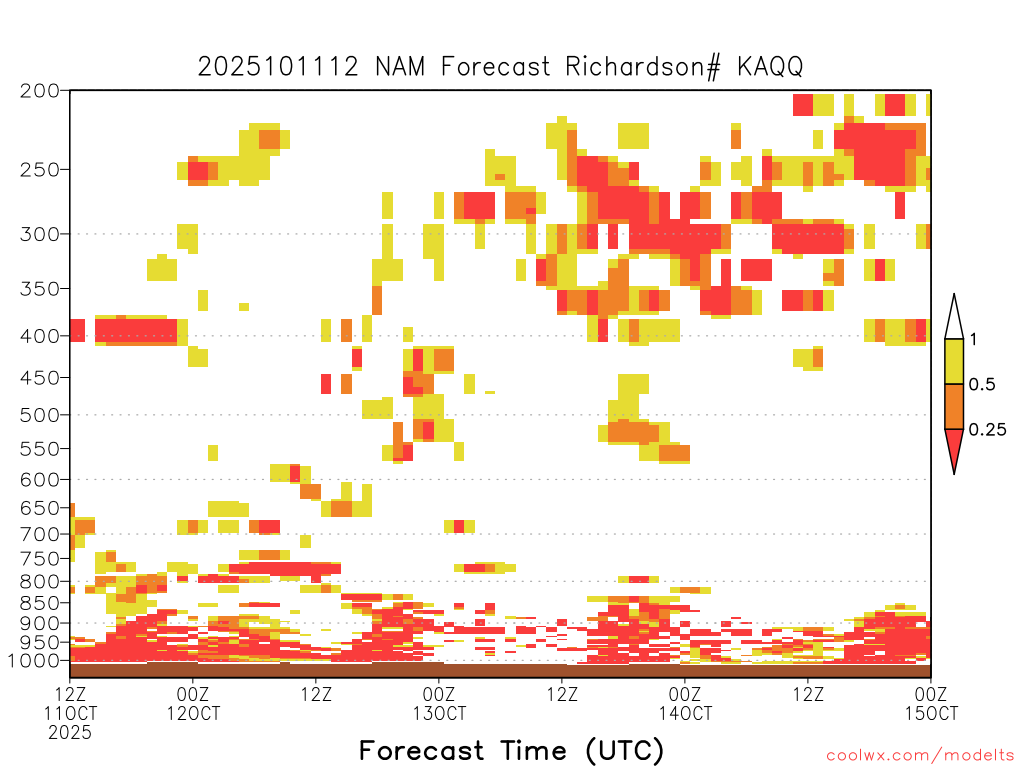 2025101112 NAM Forecast Richardson# KAQQ

200
250
300
350
400
450
500
550
600
650
700
750
800
850
900
950
1000

1
0.5
0.25

12Z 11OCT 2025
00Z 12OCT
12Z
00Z 13OCT
12Z
00Z 14OCT
12Z
00Z 15OCT

Forecast Time (UTC)

coolwx.com/modelts